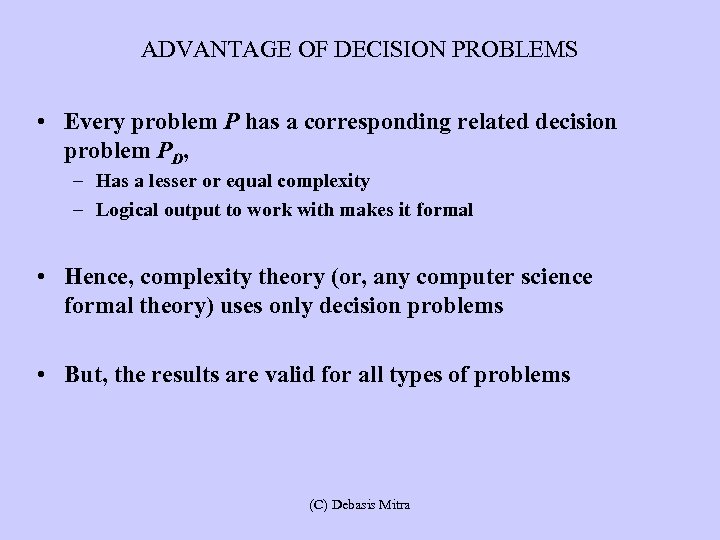 ADVANTAGE OF DECISION PROBLEMS

• Every problem $P$ has a corresponding related decision problem $P_D$,
  – Has a lesser or equal complexity
  – Logical output to work with makes it formal

• Hence, complexity theory (or, any computer science formal theory) uses only decision problems

• But, the results are valid for all types of problems

(C) Debasis Mitra